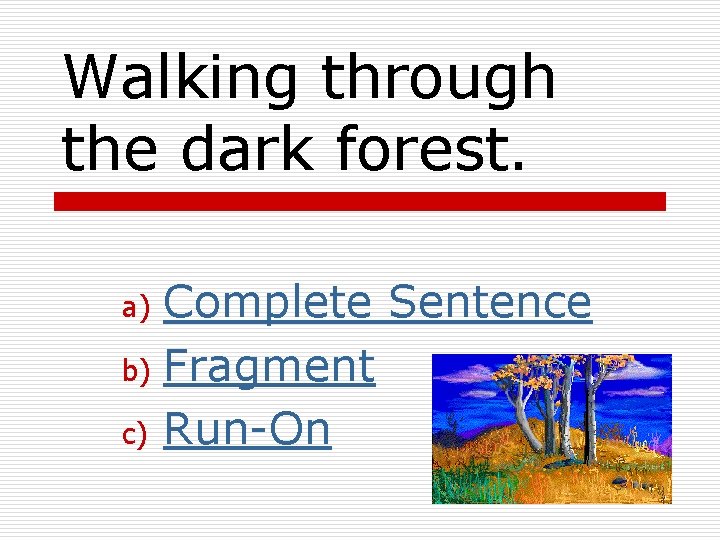 Walking through the dark forest.

a) Complete Sentence
b) Fragment
c) Run-On